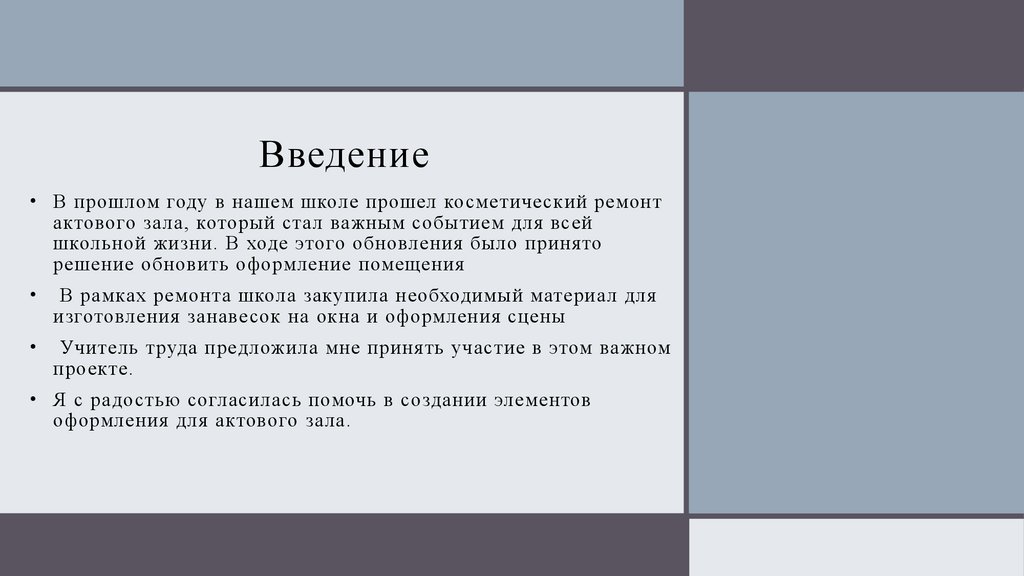 Введение

• В прошлом году в нашем школе прошел косметический ремонт актового зала, который стал важным событием для всей школьной жизни. В ходе этого обновления было принято решение обновить оформление помещения

• В рамках ремонта школа закупила необходимый материал для изготовления занавесок на окна и оформления сцены

• Учитель труда предложила мне принять участие в этом важном проекте.

• Я с радостью согласилась помочь в создании элементов оформления для актового зала.